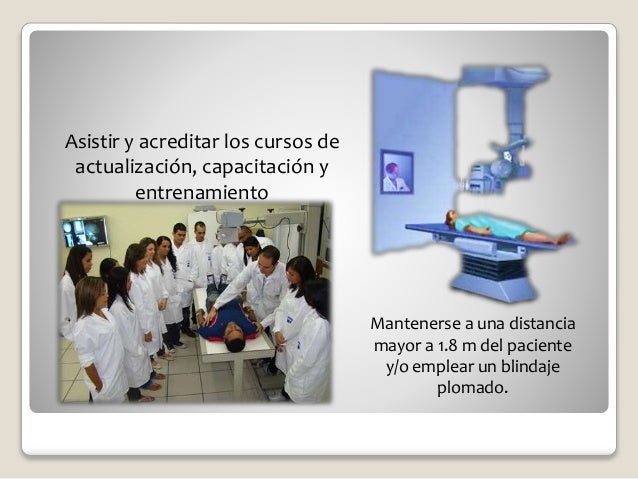 Asistir y acreditar los cursos de actualización, capacitación y entrenamiento

Mantenerse a una distancia mayor a 1.8 m del paciente y/o emplear un blindaje plomado.